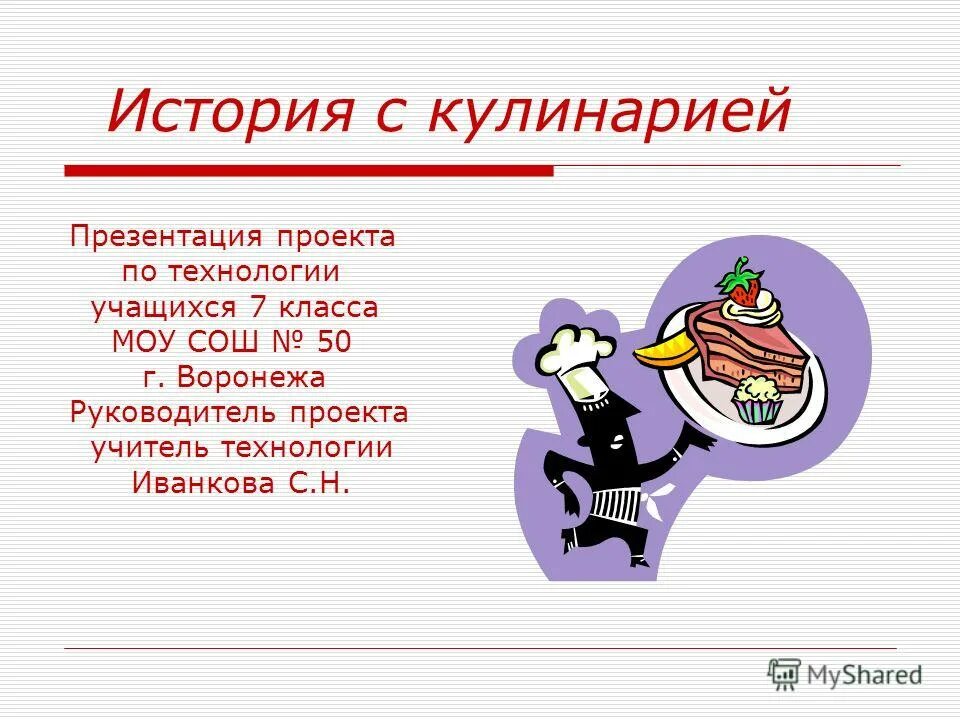 История с кулинарией

Презентация проекта по технологии учащихся 7 класса МОУ СОШ № 50 г. Воронежа Руководитель проекта учитель технологии Иванкова С.Н.

MyShared